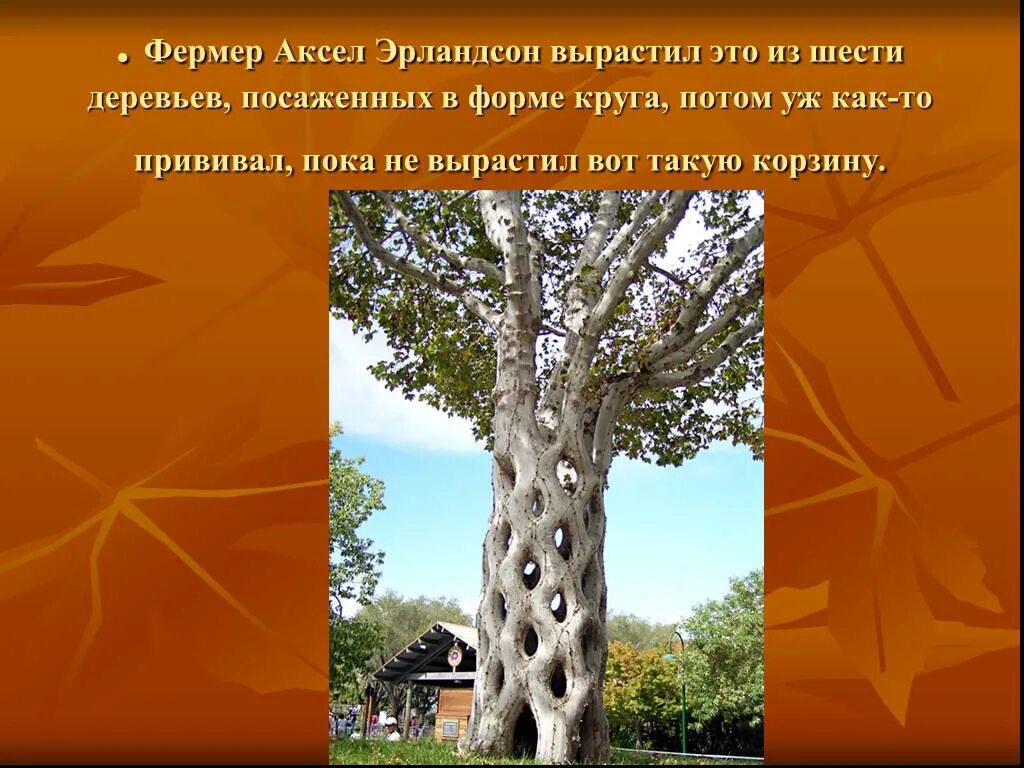 . Фермер Аксел Эрландсон вырастил это из шести деревьев, посаженных в форме круга, потом уж как-то прививал, пока не вырастил вот такую корзину.